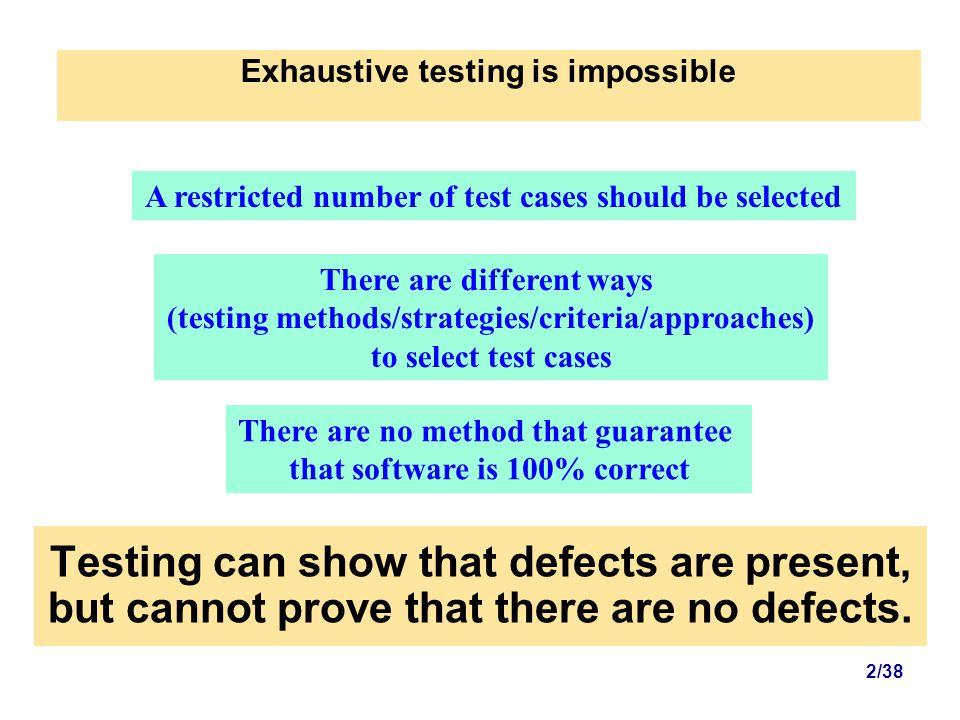 Exhaustive testing is impossible

A restricted number of test cases should be selected

There are different ways
(testing methods/strategies/criteria/approaches)
to select test cases

There are no method that guarantee
that software is 100% correct

Testing can show that defects are present,
but cannot prove that there are no defects.

2/38